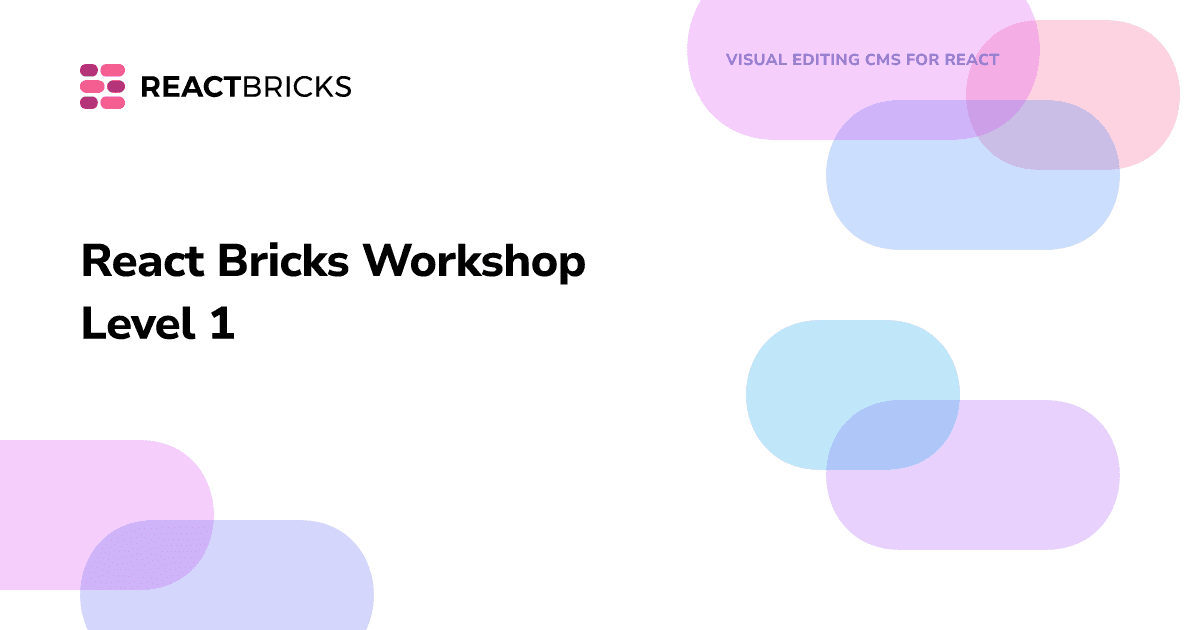 REACTBRICKS

VISUAL EDITING CMS FOR REACT

React Bricks Workshop
Level 1